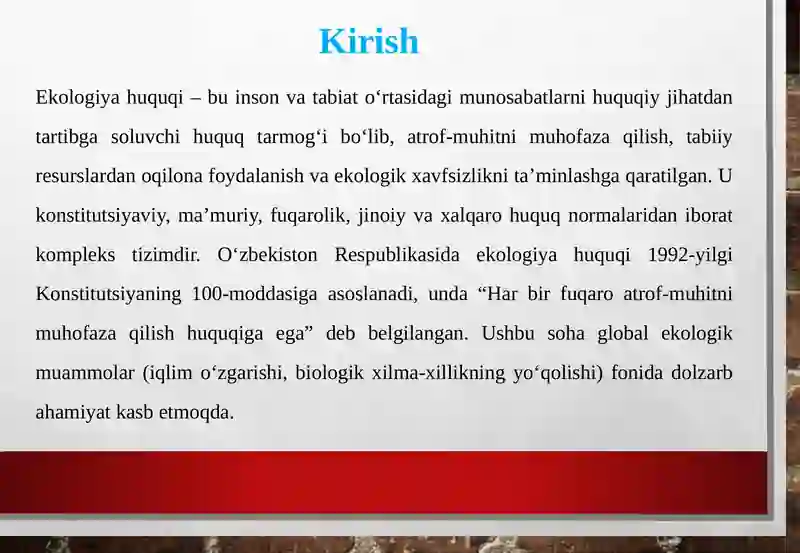 Kirish

Ekologiya huquqi – bu inson va tabiat o‘rtasidagi munosabatlarni huquqiy jihatdan tartibga soluvchi huquq tarmog‘i bo‘lib, atrof-muhitni muhofaza qilish, tabiiy resurslardan oqilona foydalanish va ekologik xavfsizlikni ta’minlashga qaratilgan. U konstitutsiyaviy, ma’muriy, fuqarolik, jinoiy va xalqaro huquq normalaridan iborat kompleks tizimdir. O‘zbekiston Respublikasida ekologiya huquqi 1992-yilgi Konstitutsiyaning 100-moddasiga asoslanadi, unda “Har bir fuqaro atrof-muhitni muhofaza qilish huquqiga ega” deb belgilangan. Ushbu soha global ekologik muammolar (iqlim o‘zgarishi, biologik xilma-xillikning yo‘qolishi) fonida dolzarb ahamiyat kasb etmoqda.